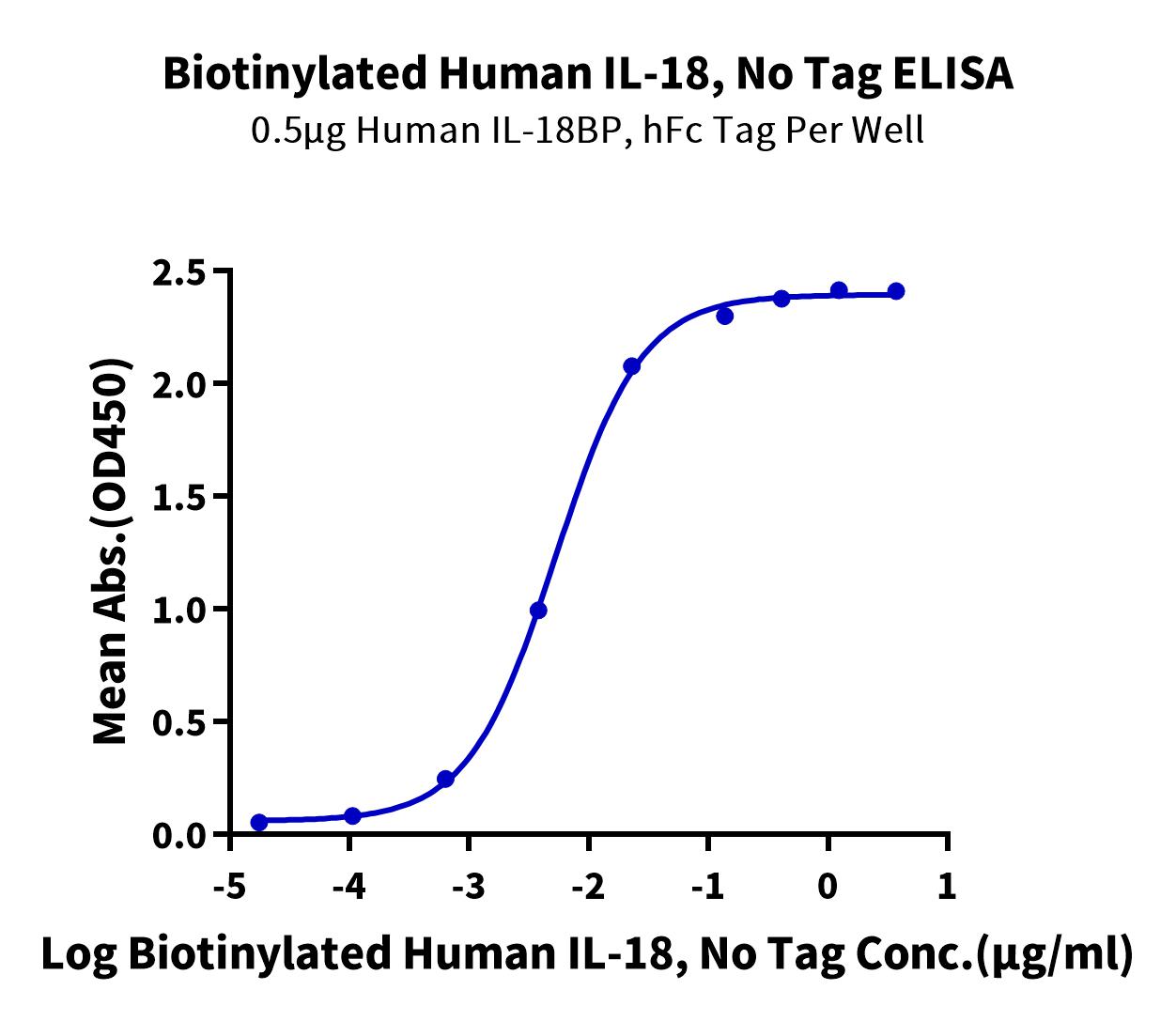 Biotinylated Human IL-18, No Tag ELISA
0.5μg Human IL-18BP, hFc Tag Per Well

Mean Abs.(OD450)

2.5
2.0
1.5
1.0
0.5
0.0

-5
-4
-3
-2
-1
0
1

Log Biotinylated Human IL-18, No Tag Conc.(μg/ml)